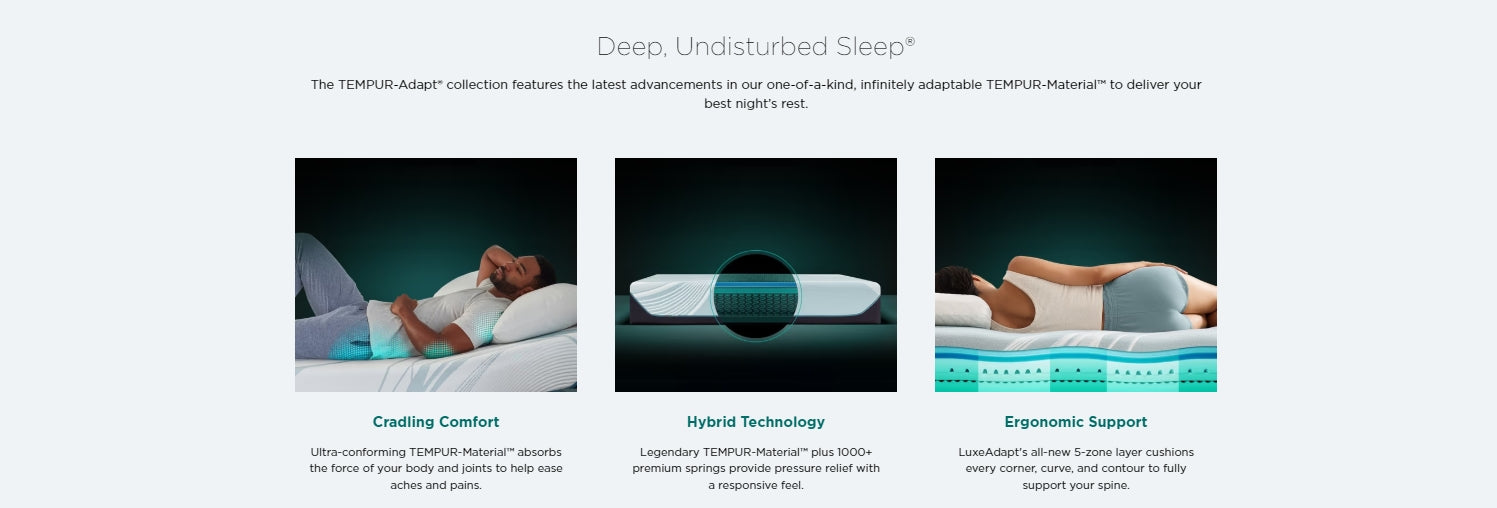 Deep, Undisturbed Sleep®

The TEMPUR-Adapt® collection features the latest advancements in our one-of-a-kind, infinitely adaptable TEMPUR-Material™ to deliver your best night's rest.

Cradling Comfort

Ultra-conforming TEMPUR-Material™ absorbs the force of your body and joints to help ease aches and pains.

Hybrid Technology

Legendary TEMPUR-Material™ plus 1000+ premium springs provide pressure relief with a responsive feel.

Ergonomic Support

LuxeAdapt's all-new 5-zone layer cushions every corner, curve, and contour to fully support your spine.